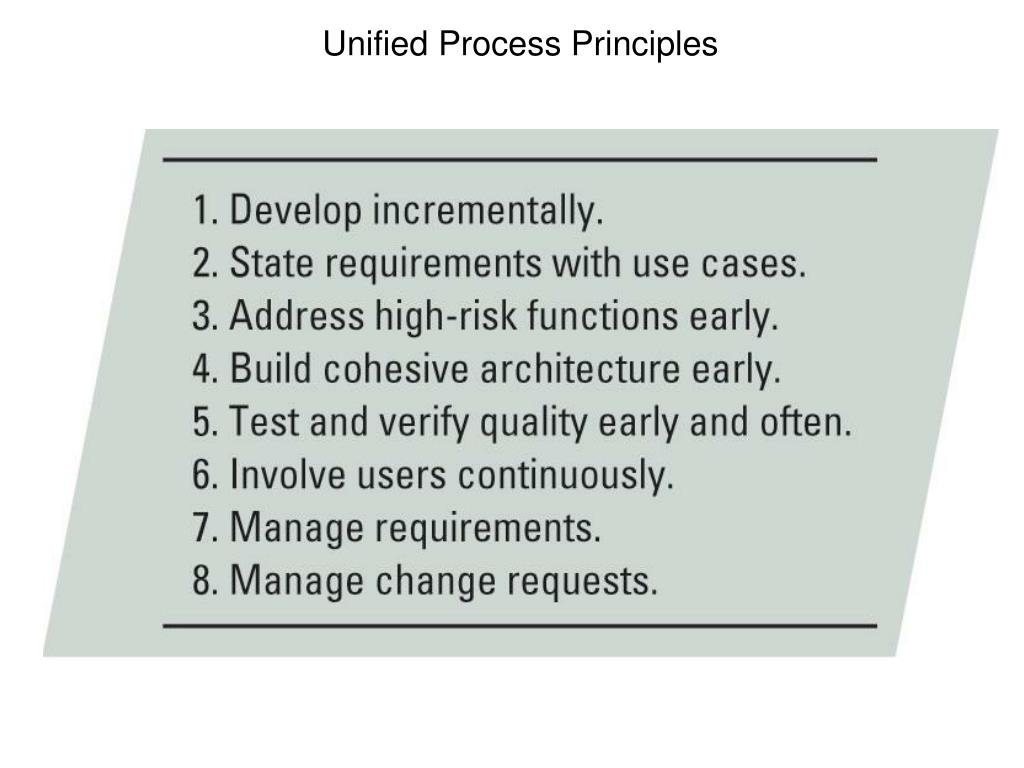 Unified Process Principles

1. Develop incrementally.
2. State requirements with use cases.
3. Address high-risk functions early.
4. Build cohesive architecture early.
5. Test and verify quality early and often.
6. Involve users continuously.
7. Manage requirements.
8. Manage change requests.